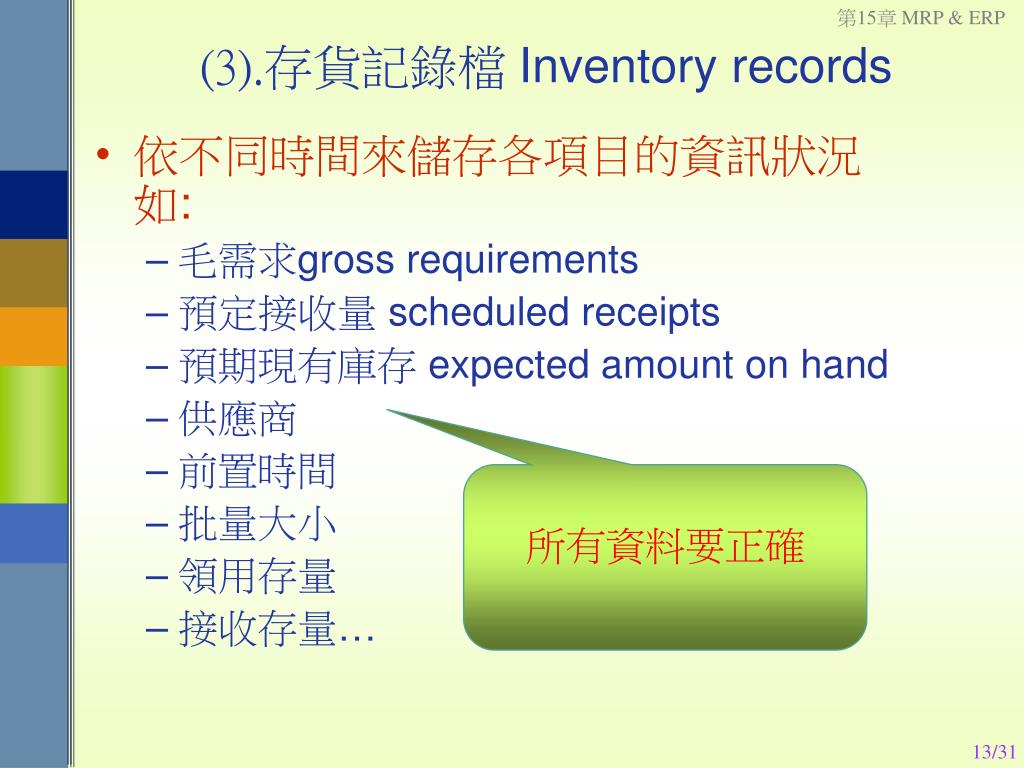 第15章 MRP & ERP

(3).存貨記錄檔 Inventory records

• 依不同時間來儲存各項目的資訊狀況如:
– 毛需求gross requirements
– 預定接收量 scheduled receipts
– 預期現有庫存 expected amount on hand
– 供應商
– 前置時間
– 批量大小
– 領用存量
– 接收存量…

所有資料要正確

13/31